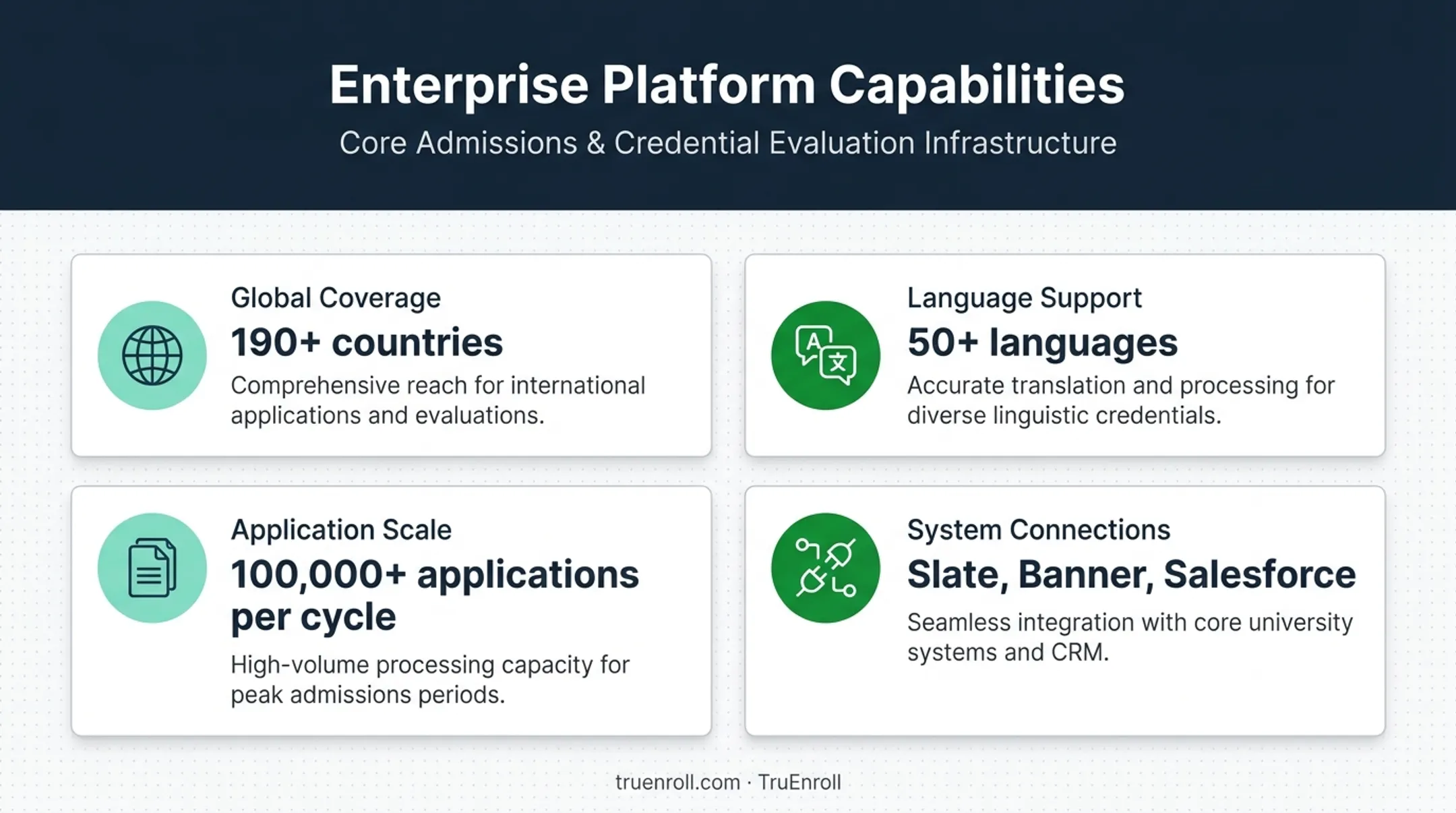 Enterprise Platform Capabilities

Core Admissions & Credential Evaluation Infrastructure

Global Coverage

190+ countries

Comprehensive reach for international applications and evaluations.

Language Support

50+ languages

Accurate translation and processing for diverse linguistic credentials.

Application Scale

100,000+ applications per cycle

High-volume processing capacity for peak admissions periods.

System Connections

Slate, Banner, Salesforce

Seamless integration with core university systems and CRM.

truenroll.com · TruEnroll